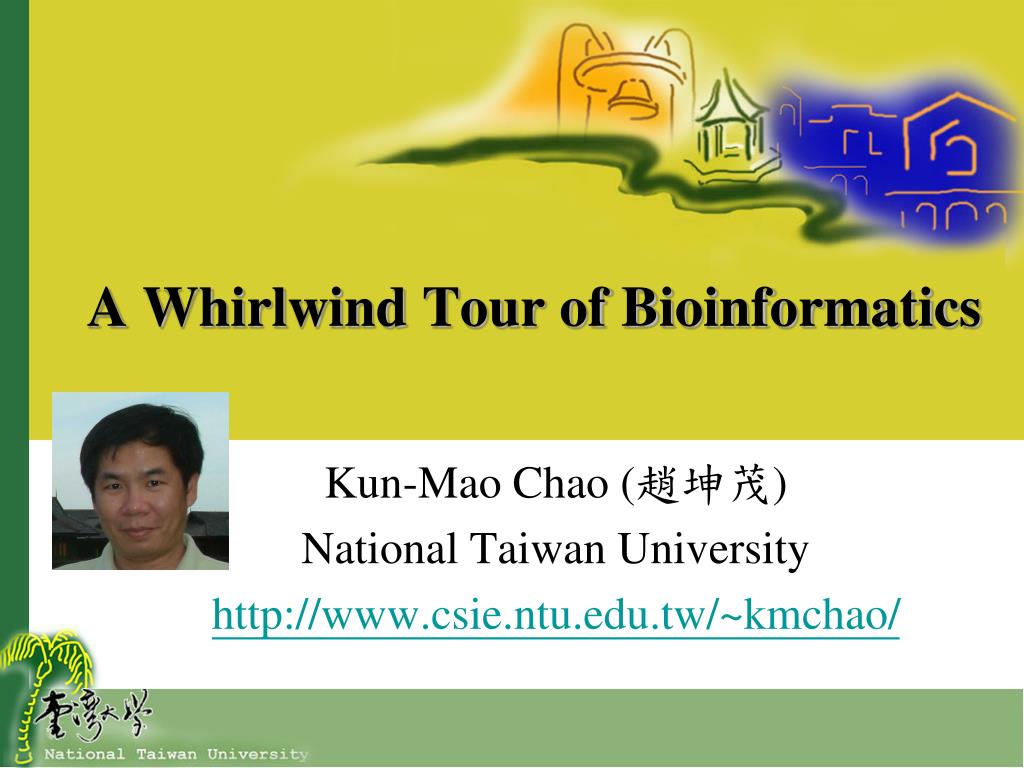 A Whirlwind Tour of Bioinformatics

Kun-Mao Chao (趙坤茂)
National Taiwan University
http://www.csie.ntu.edu.tw/~kmchao/

臺灣大學
National Taiwan University